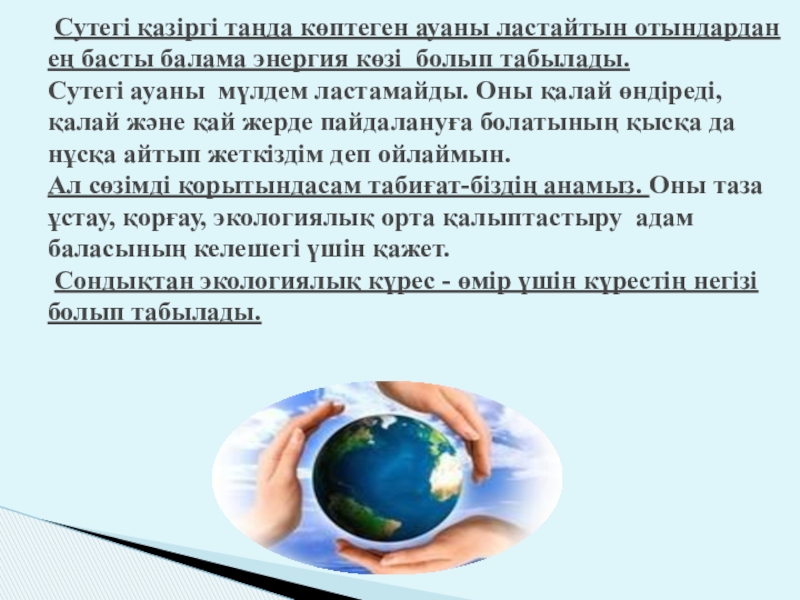 Сутегі қазіргі таңда көптеген ауаны ластайтын отындардан ең басты балама энергия көзі болып табылады.
Сутегі ауаны мүлдем ластамайды. Оны қалай өндіреді, қалай және қай жерде пайдалануға болатының қысқа да нұсқа айтып жеткіздім деп ойлаймын.
Ал сөзімді қорытындасам табиғат-біздің анамыз. Оны таза ұстау, қорғау, экологиялық орта қалыптастыру адам баласының келешегі үшін қажет.
Сондықтан экологиялық күрес - өмір үшін күрестің негізі болып табылады.